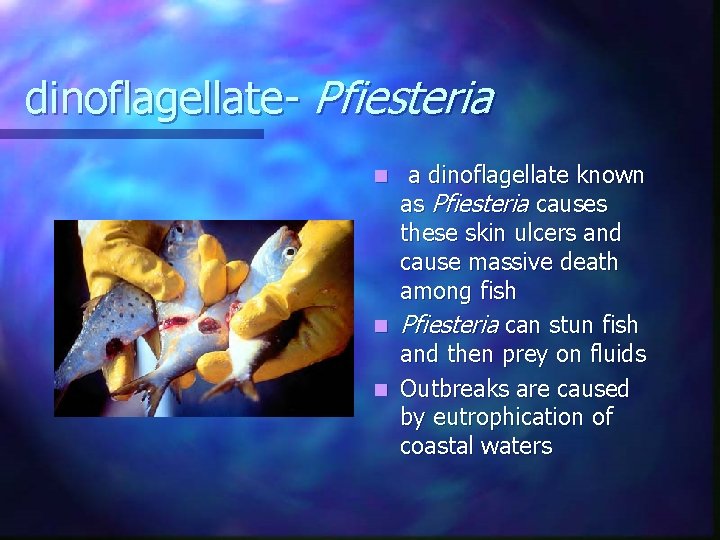 dinoflagellate- Pfiesteria

- a dinoflagellate known as Pfiesteria causes these skin ulcers and cause massive death among fish
- Pfiesteria can stun fish and then prey on fluids
- Outbreaks are caused by eutrophication of coastal waters